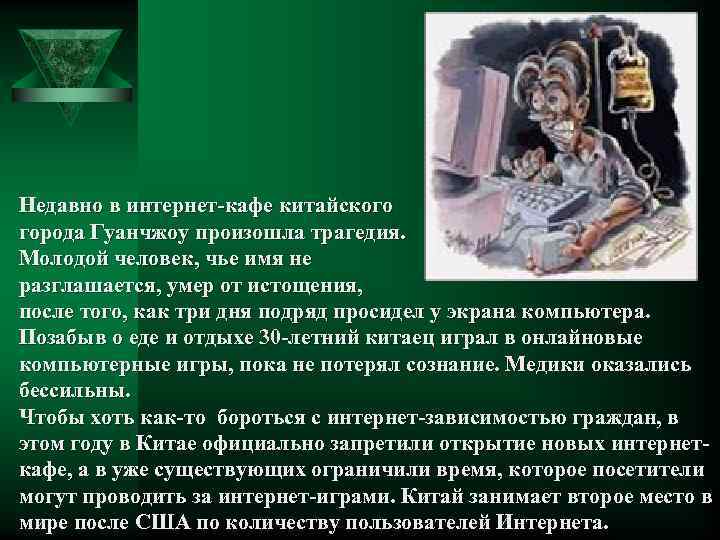 Недавно в интернет-кафе китайского города Гуанчжоу произошла трагедия. Молодой человек, чье имя не разглашается, умер от истощения, после того, как три дня подряд просидел у экрана компьютера. Позабыв о еде и отдыхе 30-летний китаец играл в онлайновые компьютерные игры, пока не потерял сознание. Медики оказались бессильны.
Чтобы хоть как-то бороться с интернет-зависимостью граждан, в этом году в Китае официально запретили открытие новых интернет-кафе, а в уже существующих ограничили время, которое посетители могут проводить за интернет-играми. Китай занимает второе место в мире после США по количеству пользователей Интернета.